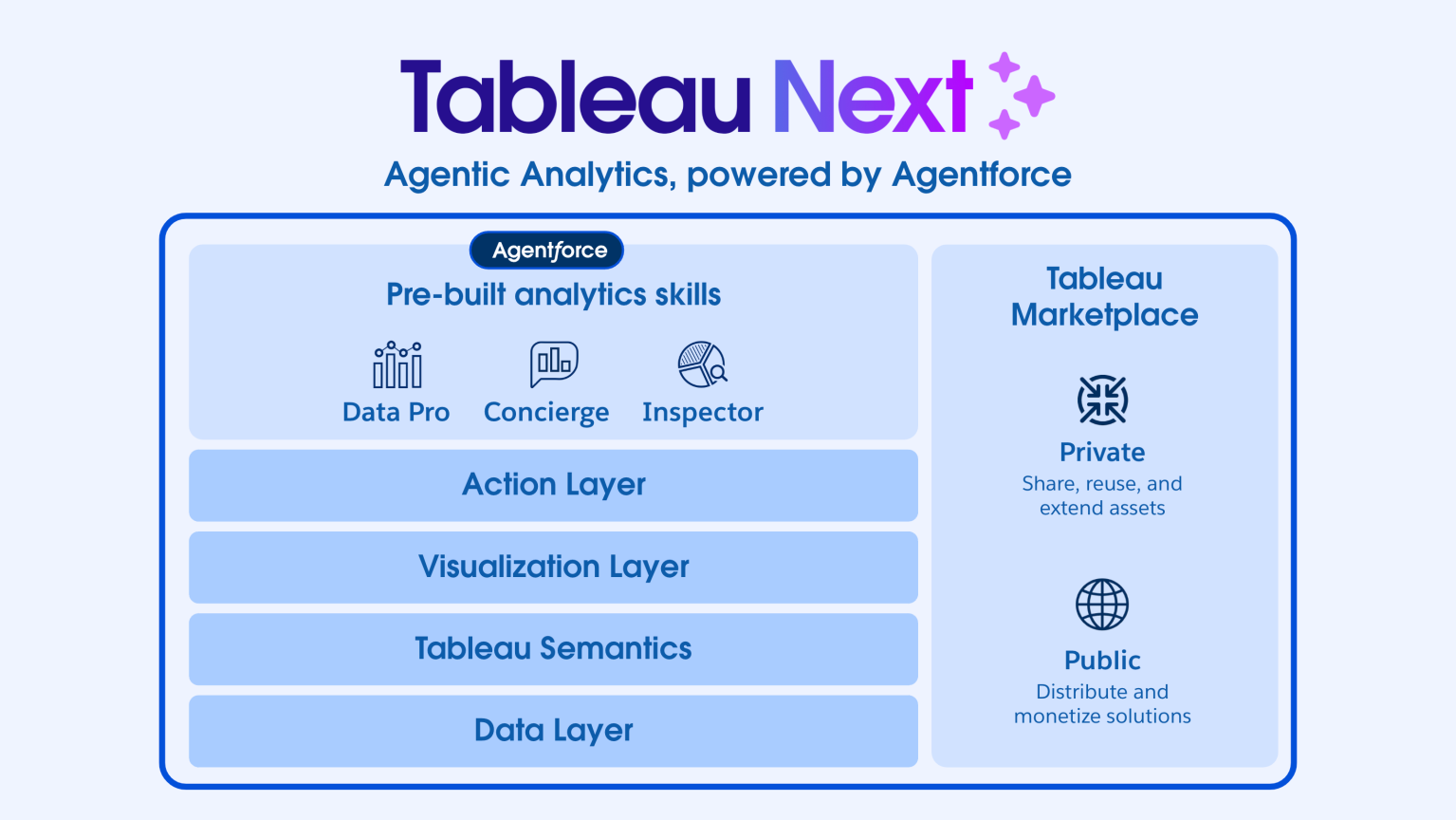 Tableau Next

Agentic Analytics, powered by Agentforce

Agentforce

Pre-built analytics skills

Data Pro Concierge Inspector

Action Layer

Visualization Layer

Tableau Semantics

Data Layer

Tableau Marketplace

Private
Share, reuse, and extend assets

Public
Distribute and monetize solutions